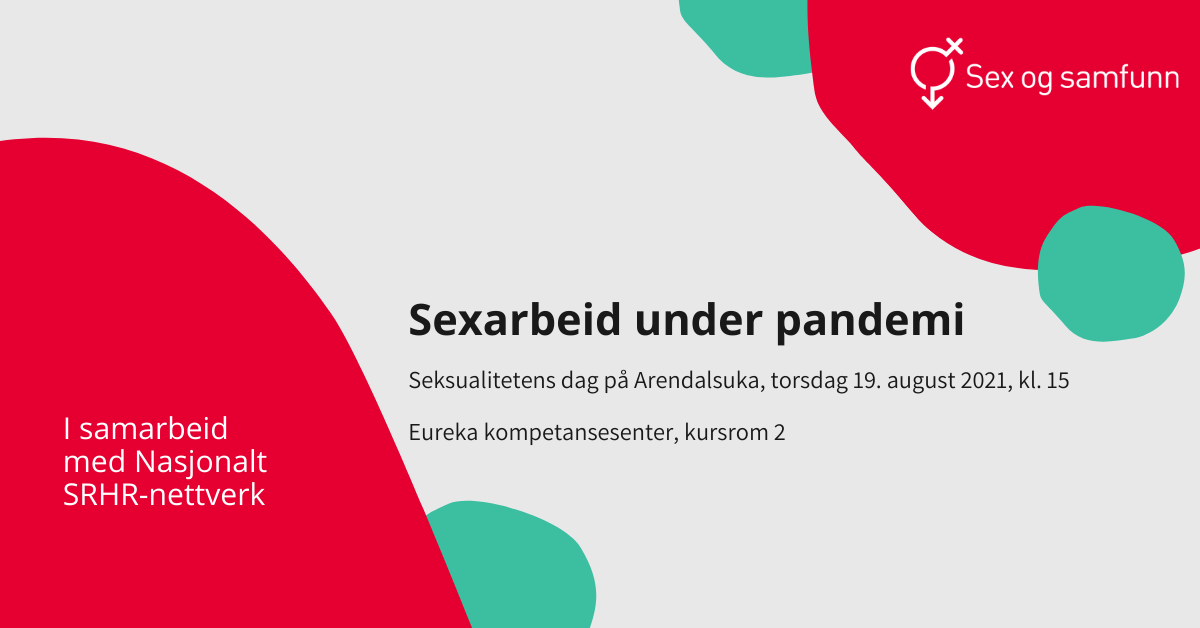 Sex og samfunn

Sexarbeid under pandemi

Seksualitetens dag på Arendalsuka, torsdag 19. august 2021, kl. 15

Eureka kompetansesenter, kursrom 2

I samarbeid med Nasjonalt SRHR-nettverk